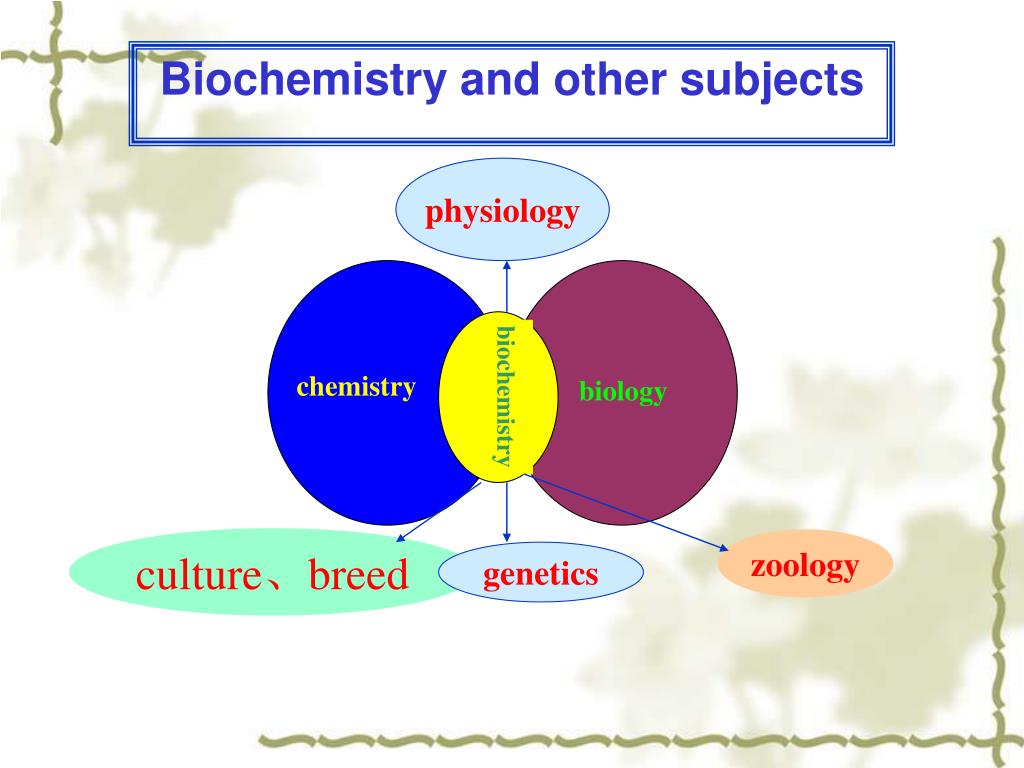 Biochemistry and other subjects

physiology

chemistry

biochemistry

biology

culture、breed

genetics

zoology